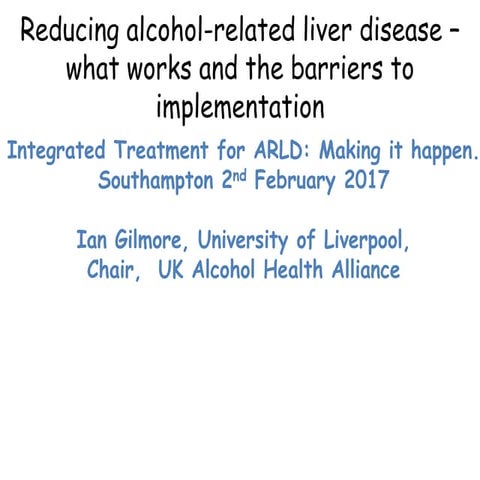 Reducing alcohol-related liver disease – what works and the barriers to implementation

Integrated Treatment for ARLD: Making it happen. Southampton 2nd February 2017

Ian Gilmore, University of Liverpool, Chair, UK Alcohol Health Alliance